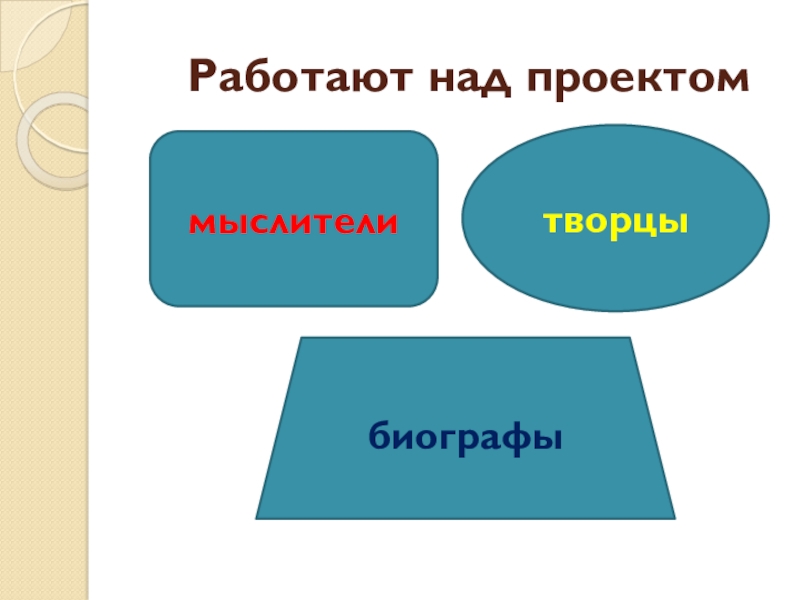 Работают над проектом

мыслители

творцы

биографы